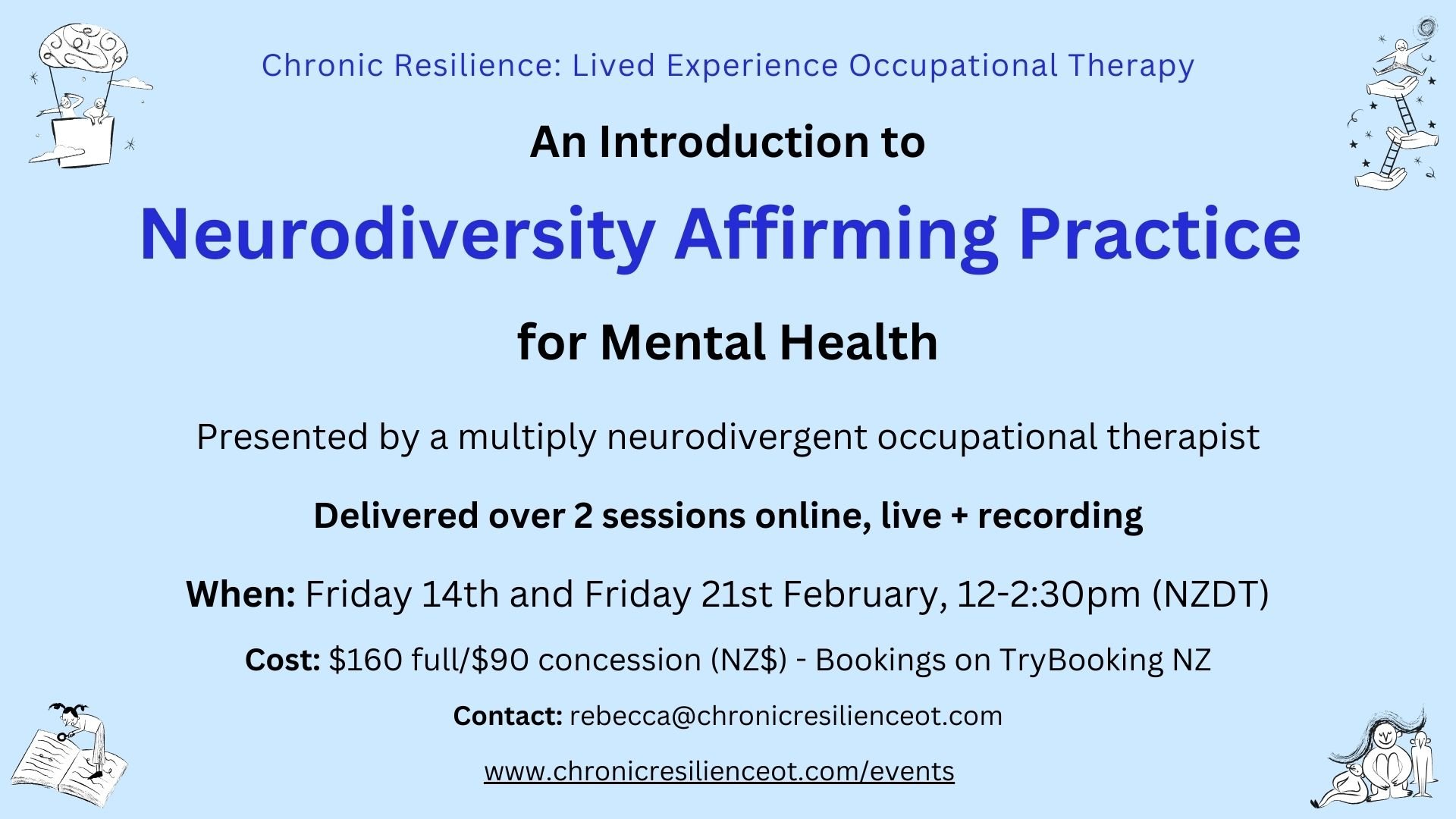 Chronic Resilience: Lived Experience Occupational Therapy

An Introduction to

Neurodiversity Affirming Practice

for Mental Health

Presented by a multiply neurodivergent occupational therapist

Delivered over 2 sessions online, live + recording

When: Friday 14th and Friday 21st February, 12-2:30pm (NZDT)

Cost: $160 full/$90 concession (NZ$) - Bookings on TryBooking NZ

Contact: rebecca@chronicresilienceot.com

www.chronicresilienceot.com/events